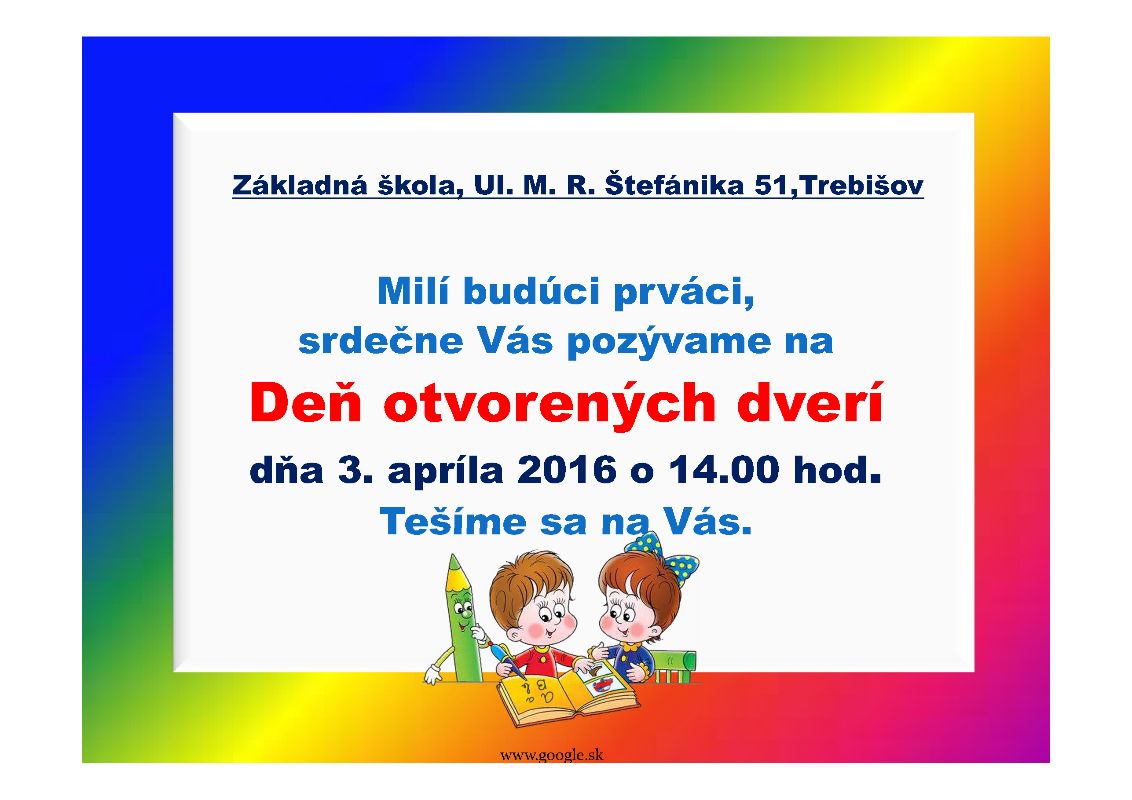 Základná škola, Ul. M. R. Štefánika 51,Trebišov

Milí budúci prváci,
srdečne Vás pozývame na
Deň otvorených dverí
dňa 3. apríla 2016 o 14.00 hod.
Tešíme sa na Vás.

www.google.sk